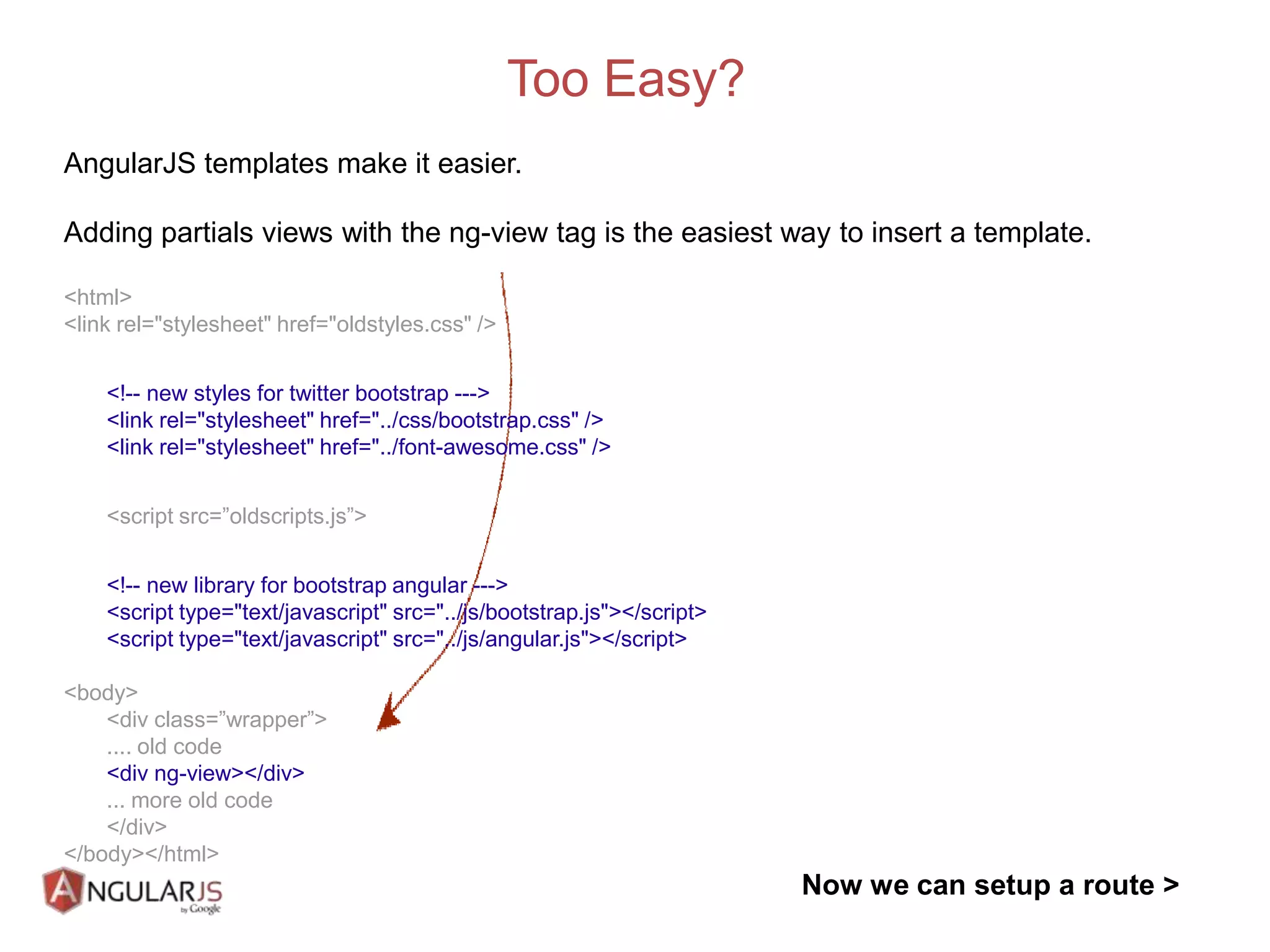 Too Easy?

AngularJS templates make it easier.

Adding partials views with the ng-view tag is the easiest way to insert a template.

<html>
<link rel="stylesheet" href="oldstyles.css" />

<!-- new styles for twitter bootstrap --->
<link rel="stylesheet" href="../css/bootstrap.css" />
<link rel="stylesheet" href="../font-awesome.css" />

<script src=”oldscripts.js”>

<!-- new library for bootstrap angular --->
<script type="text/javascript" src="../js/bootstrap.js"></script>
<script type="text/javascript" src="../js/angular.js"></script>

<body>
<div class=”wrapper”>
.... old code
<div ng-view></div>
... more old code
</div>
</body></html>

ANGULARJS by Google

Now we can setup a route >